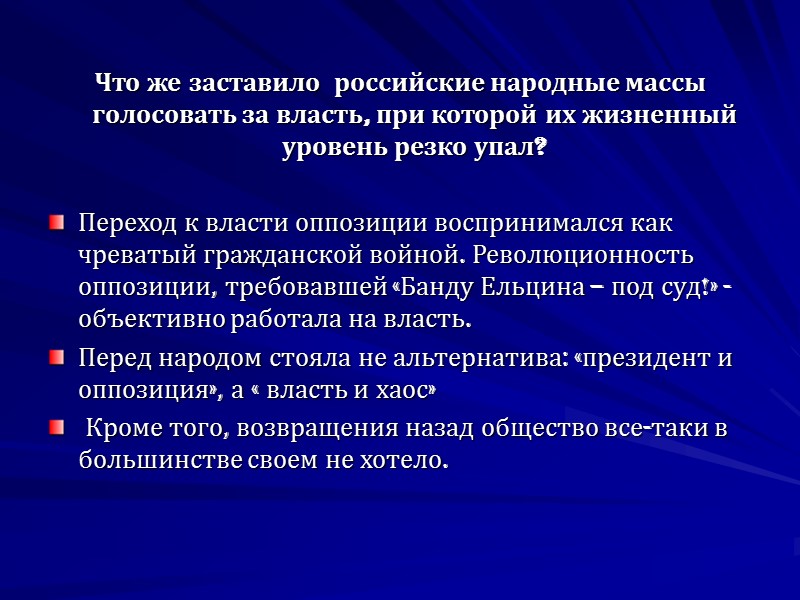 Что же заставило российские народные массы голосовать за власть, при которой их жизненный уровень резко упал?

Переход к власти оппозиции воспринимался как чреватый гражданской войной. Революционность оппозиции, требовавшей «Банду Ельцина – под суд!» - объективно работала на власть.

Перед народом стояла не альтернатива: «президент и оппозиция», а « власть и хаос»

Кроме того, возвращения назад общество все-таки в большинстве своем не хотело.